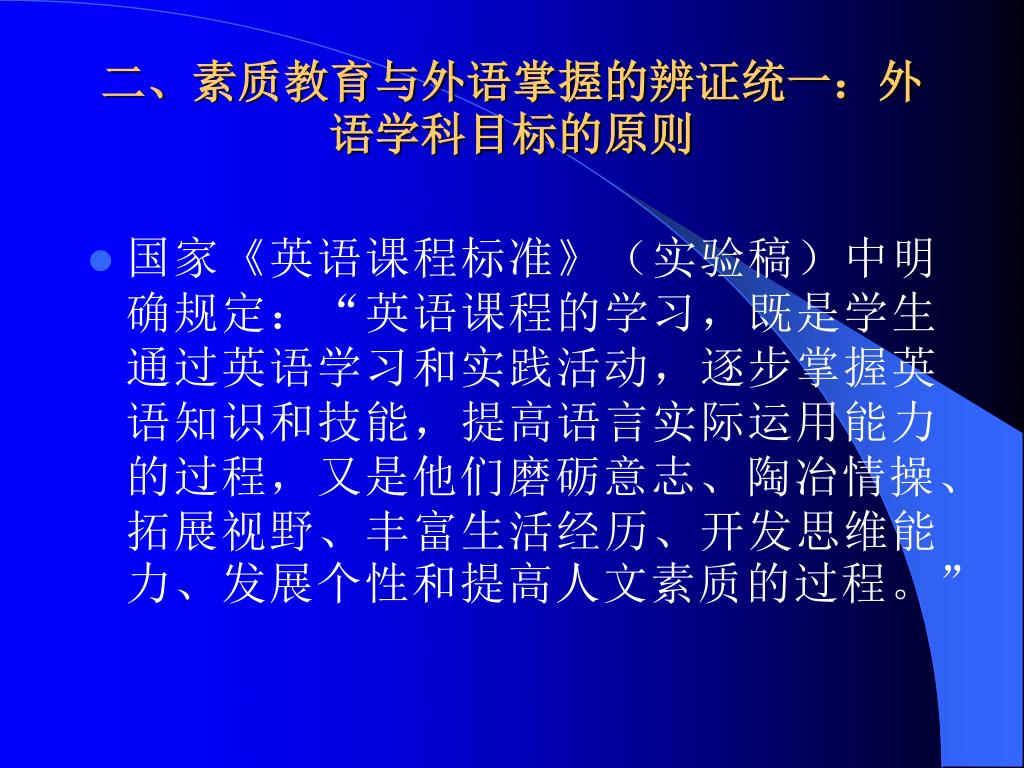 二、素质教育与外语掌握的辨证统一：外语学科目标的原则

国家《英语课程标准》（实验稿）中明确规定：“英语课程的学习，既是学生通过英语学习和实践活动，逐步掌握英语知识和技能，提高语言实际运用能力的过程，又是他们磨砺意志、陶冶情操、拓展视野、丰富生活经历、开发思维能力、发展个性和提高人文素质的过程。”